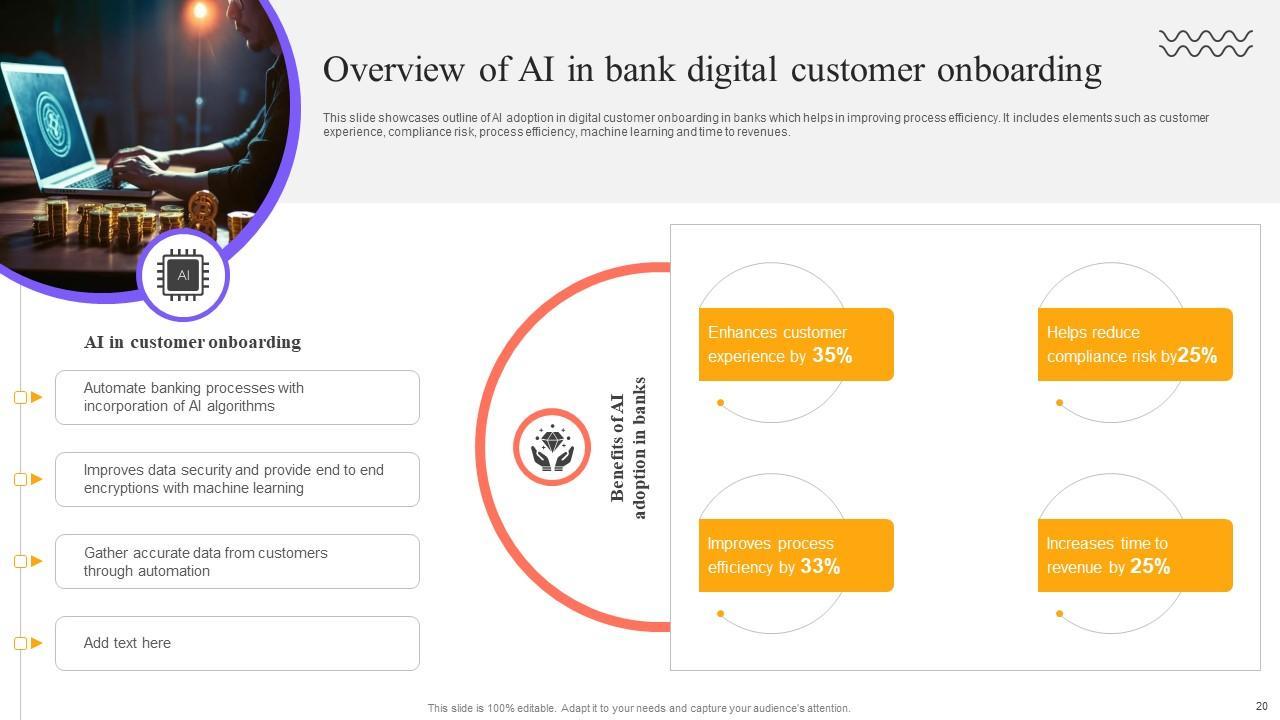 Overview of AI in bank digital customer onboarding

This slide showcases outline of AI adoption in digital customer onboarding in banks which helps in improving process efficiency. It includes elements such as customer experience, compliance risk, process efficiency, machine learning and time to revenues.

AI

AI in customer onboarding

Automate banking processes with incorporation of AI algorithms

Improves data security and provide end to end encryptions with machine learning

Gather accurate data from customers through automation

Add text here

Benefits of AI adoption in banks

Enhances customer experience by 35%

Helps reduce compliance risk by25%

Improves process efficiency by 33%

Increases time to revenue by 25%

This slide is 100% editable. Adapt it to your needs and capture your audience's attention.

20